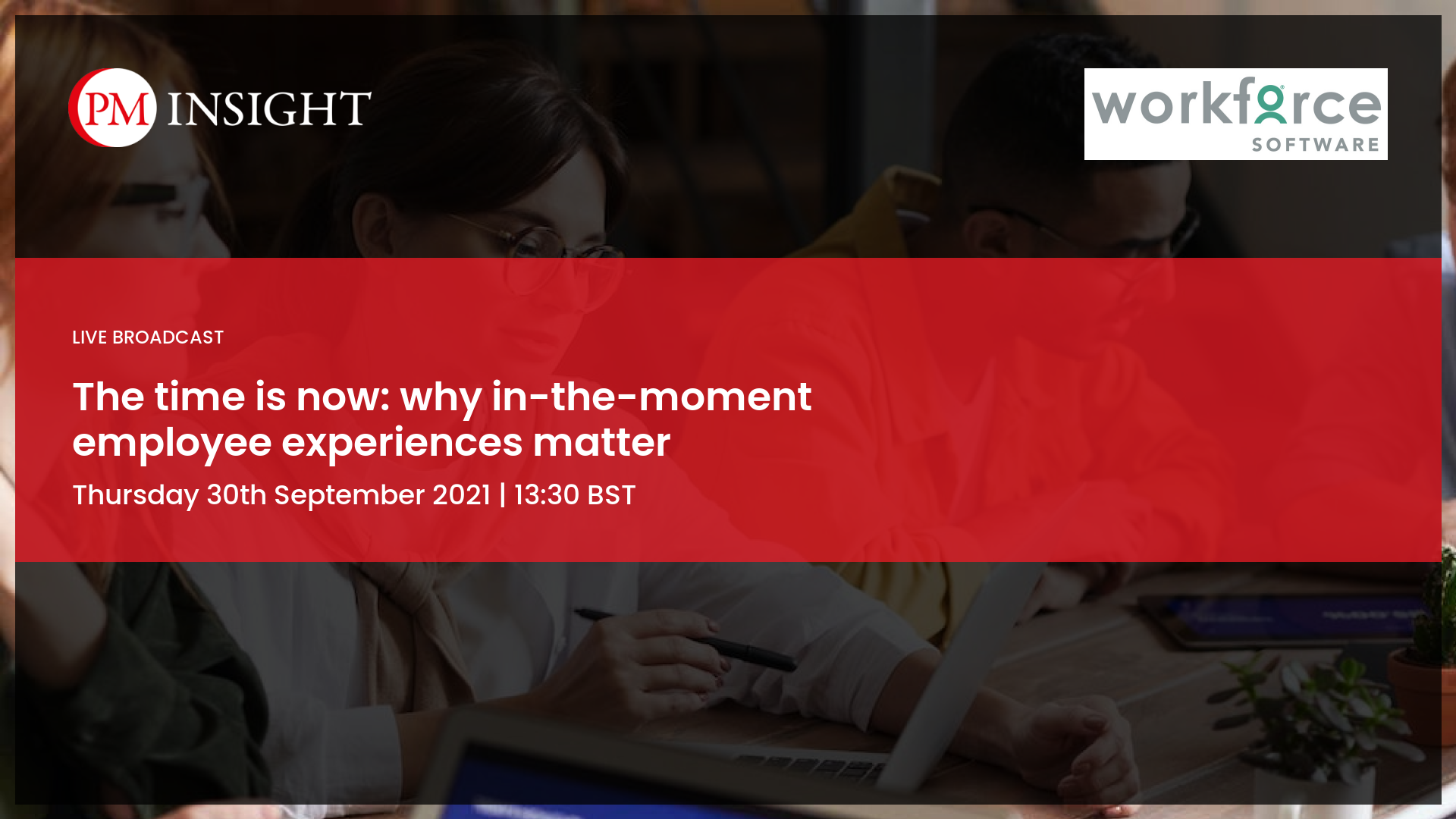 PM INSIGHT

workforce SOFTWARE

LIVE BROADCAST

The time is now: why in-the-moment employee experiences matter

Thursday 30th September 2021 | 13:30 BST